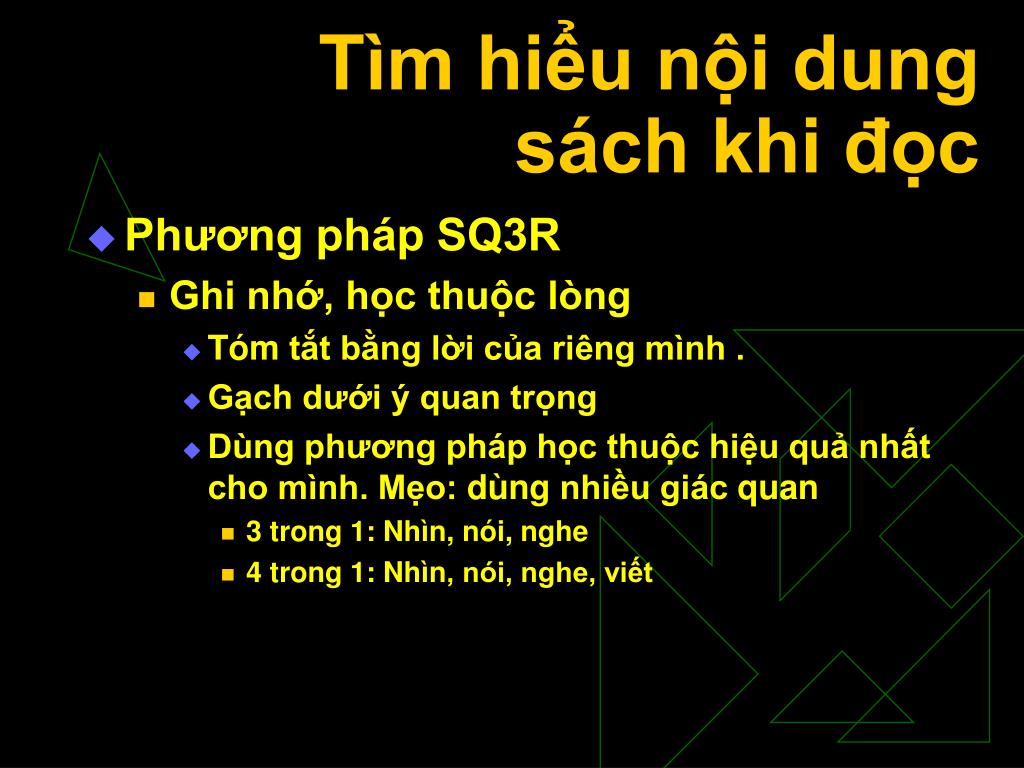 Tìm hiểu nội dung sách khi đọc

Phương pháp SQ3R

Ghi nhớ, học thuộc lòng

Tóm tắt bằng lời của riêng mình .

Gạch dưới ý quan trọng

Dùng phương pháp học thuộc hiệu quả nhất cho mình. Mẹo: dùng nhiều giác quan

3 trong 1: Nhìn, nói, nghe

4 trong 1: Nhìn, nói, nghe, viết